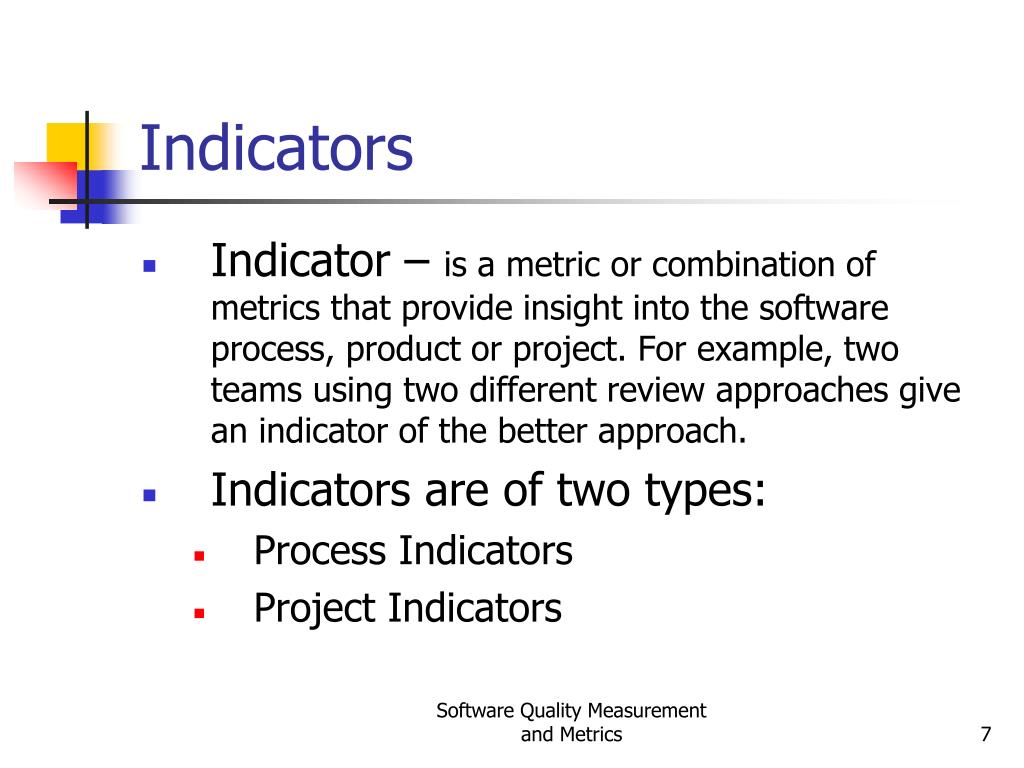 Indicators

- Indicator – is a metric or combination of metrics that provide insight into the software process, product or project. For example, two teams using two different review approaches give an indicator of the better approach.
- Indicators are of two types:
  - Process Indicators
  - Project Indicators

Software Quality Measurement and Metrics

7